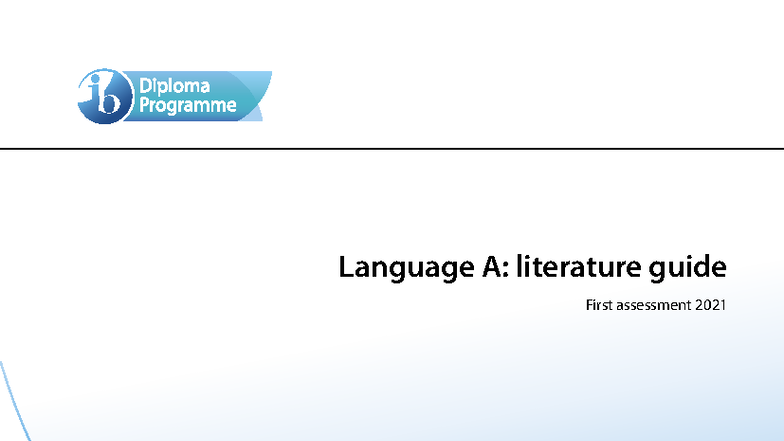 ib Diploma Programme

Language A: literature guide

First assessment 2021